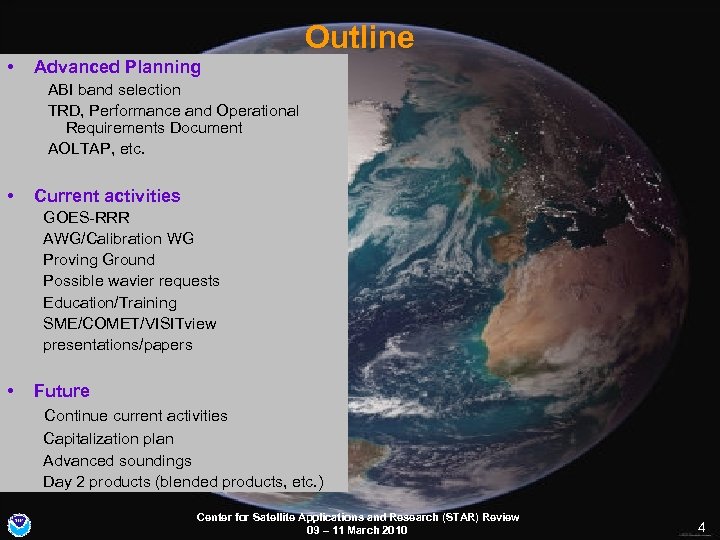 Outline

• Advanced Planning

ABI band selection

TRD, Performance and Operational Requirements Document

AOLTAP, etc.

• Current activities

GOES-RRR

AWG/Calibration WG

Proving Ground

Possible wavier requests

Education/Training

SME/COMET/VISITview

presentations/papers

• Future

Continue current activities

Capitalization plan

Advanced soundings

Day 2 products (blended products, etc.)

Center for Satellite Applications and Research (STAR) Review
09 – 11 March 2010

4